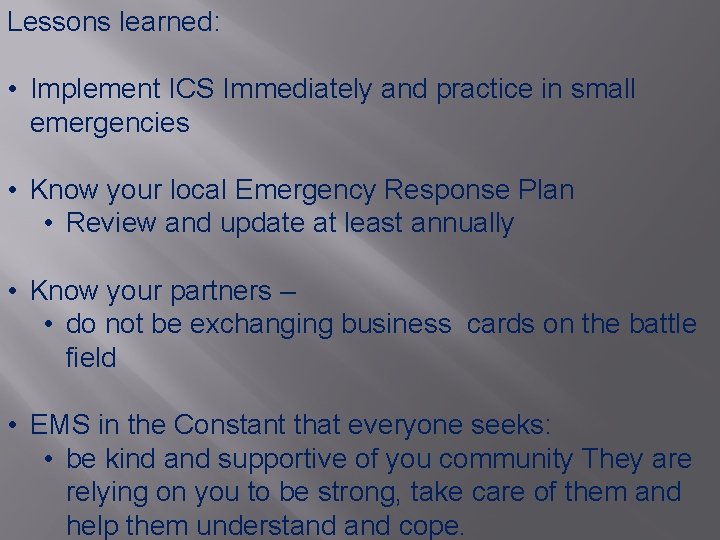 Lessons learned:

• Implement ICS Immediately and practice in small emergencies

• Know your local Emergency Response Plan
• Review and update at least annually

• Know your partners –
• do not be exchanging business cards on the battle field

• EMS in the Constant that everyone seeks:
• be kind and supportive of you community They are relying on you to be strong, take care of them and help them understand and cope.